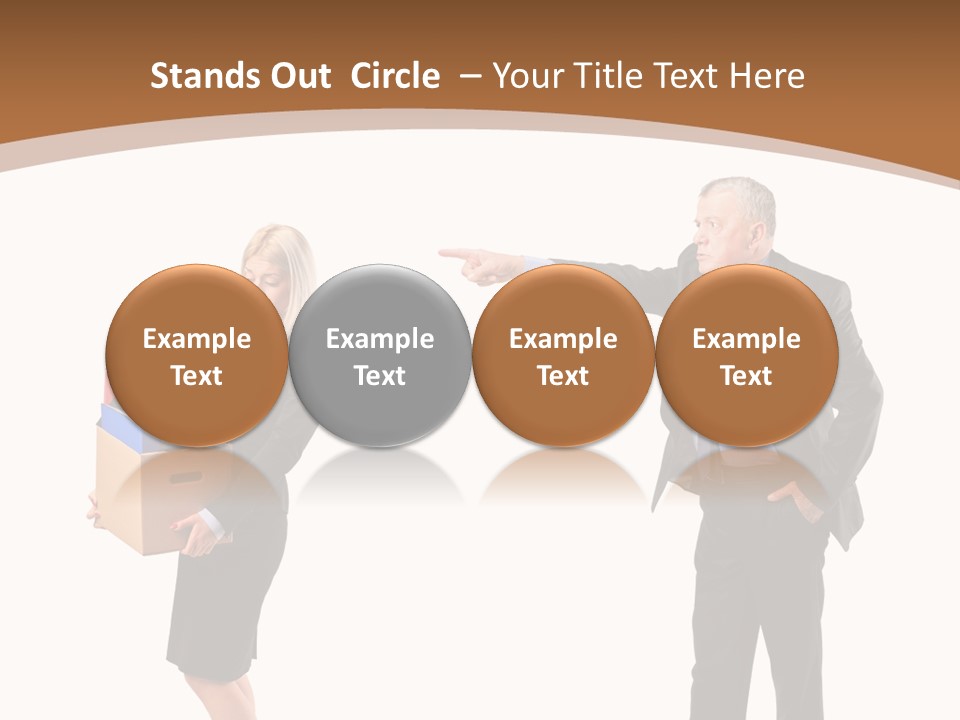 Stands Out Circle – Your Title Text Here

Example Text

Example Text

Example Text

Example Text